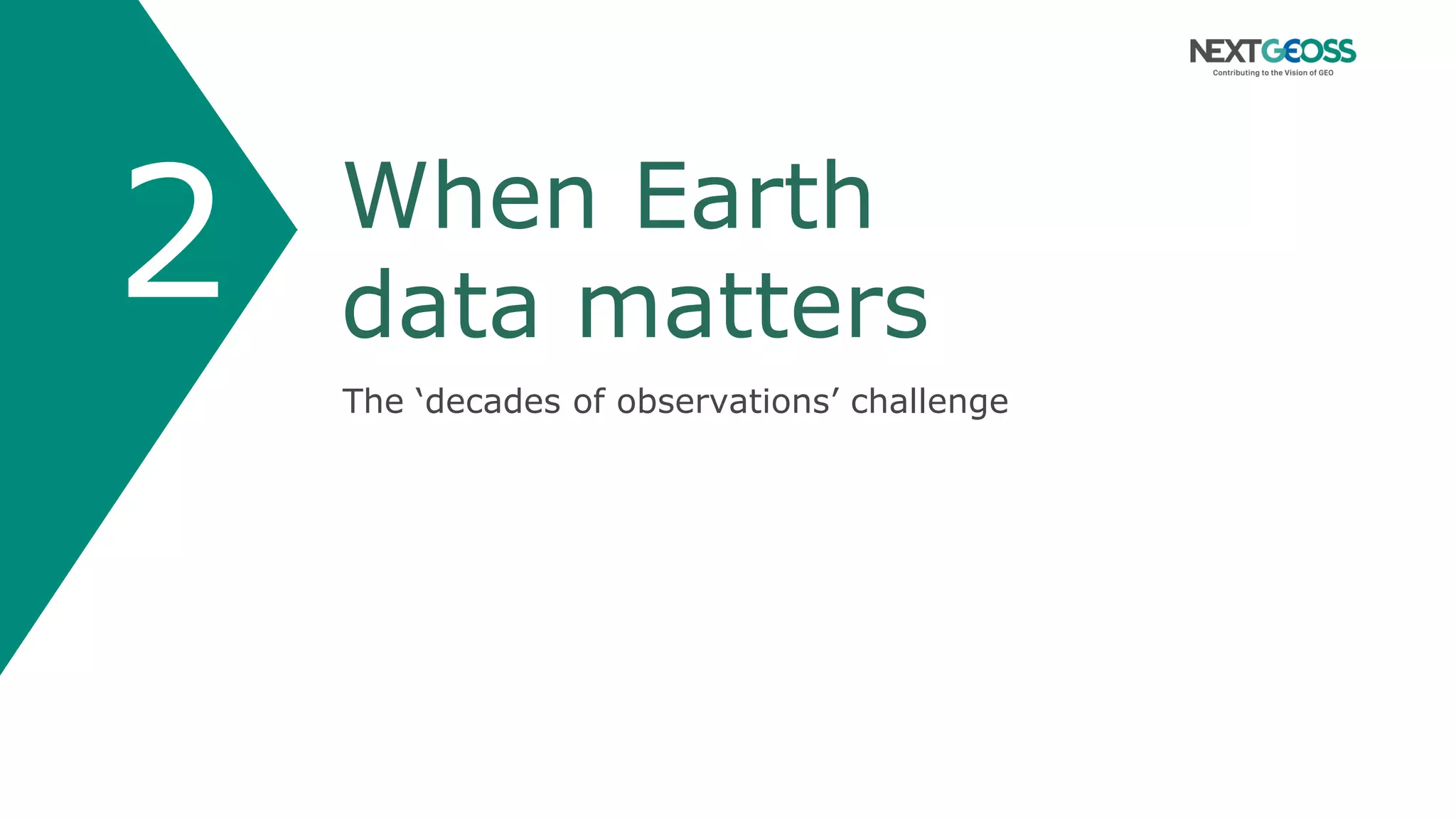 NEXTGEOSS
Contributing to the Vision of GEO

2

When Earth data matters

The ‘decades of observations’ challenge